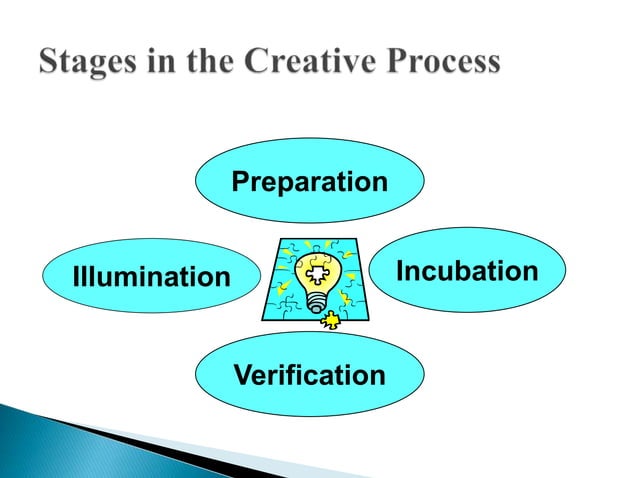 Stages in the Creative Process

Preparation

Illumination

Incubation

Verification